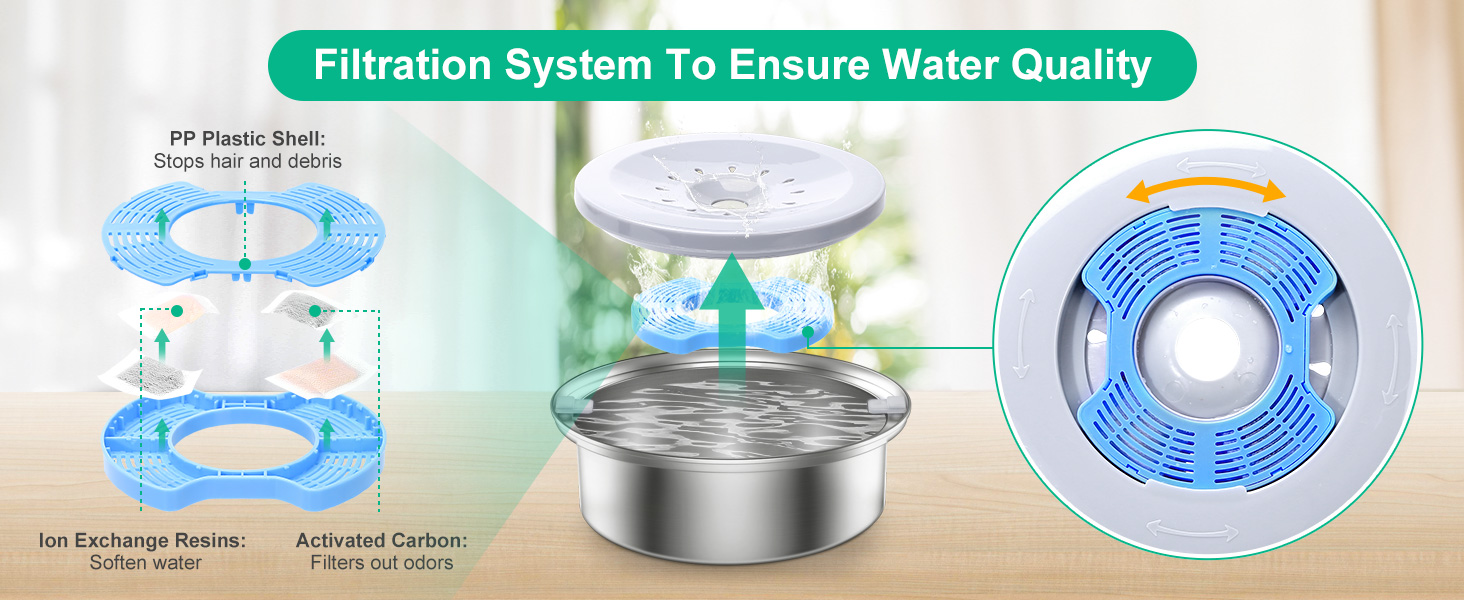 Filtration System To Ensure Water Quality

PP Plastic Shell:
Stops hair and debris

Ion Exchange Resins:
Soften water

Activated Carbon:
Filters out odors